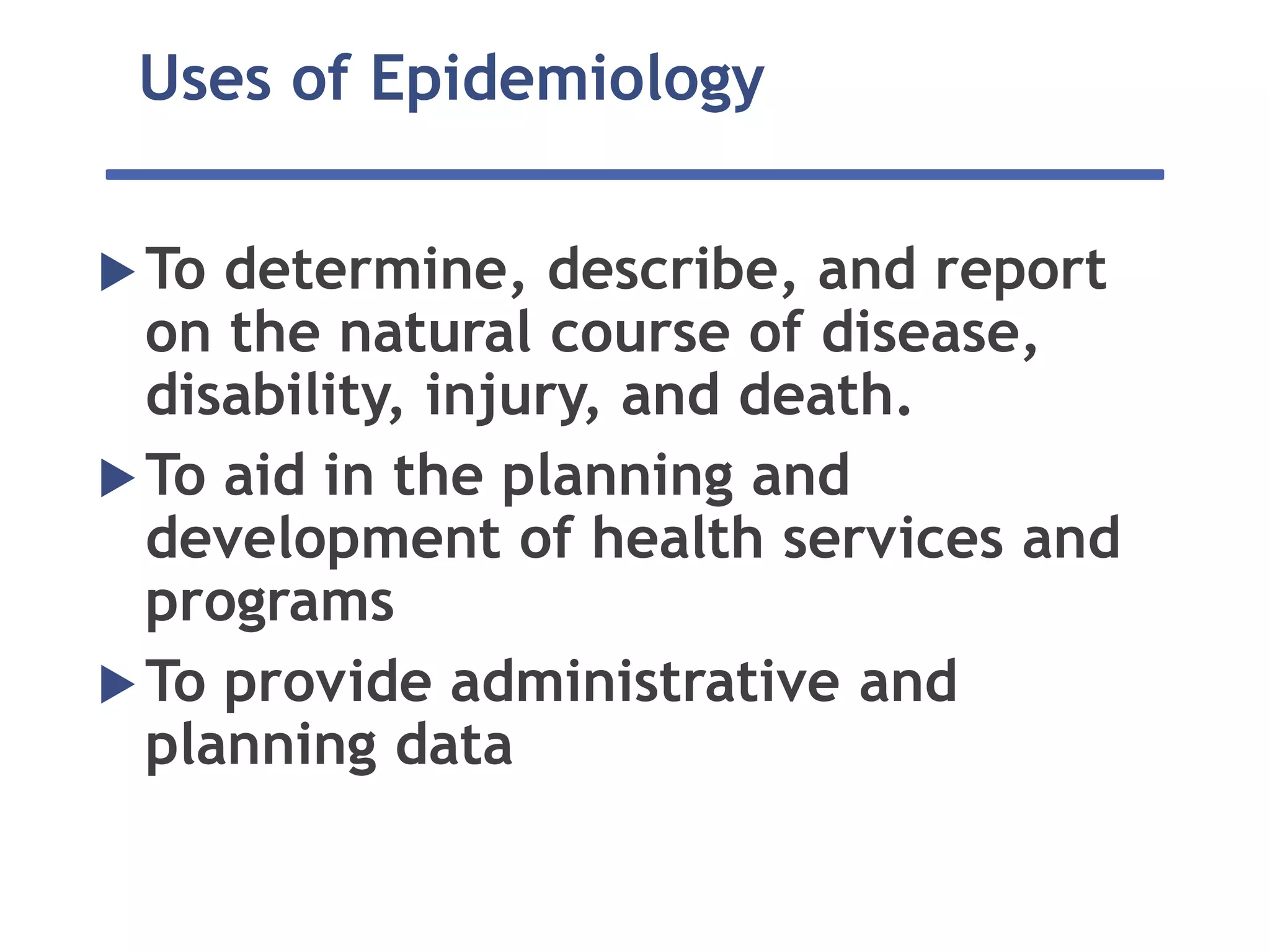 Uses of Epidemiology

▶ To determine, describe, and report on the natural course of disease, disability, injury, and death.

▶ To aid in the planning and development of health services and programs

▶ To provide administrative and planning data